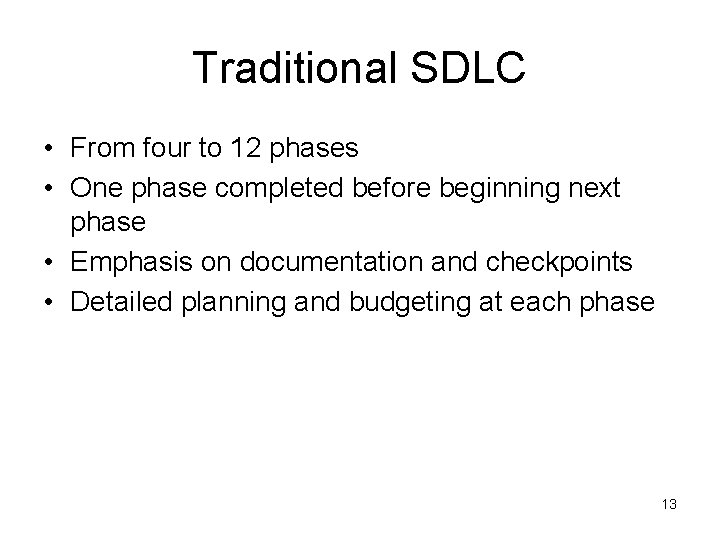 Traditional SDLC

• From four to 12 phases
• One phase completed before beginning next phase
• Emphasis on documentation and checkpoints
• Detailed planning and budgeting at each phase

13